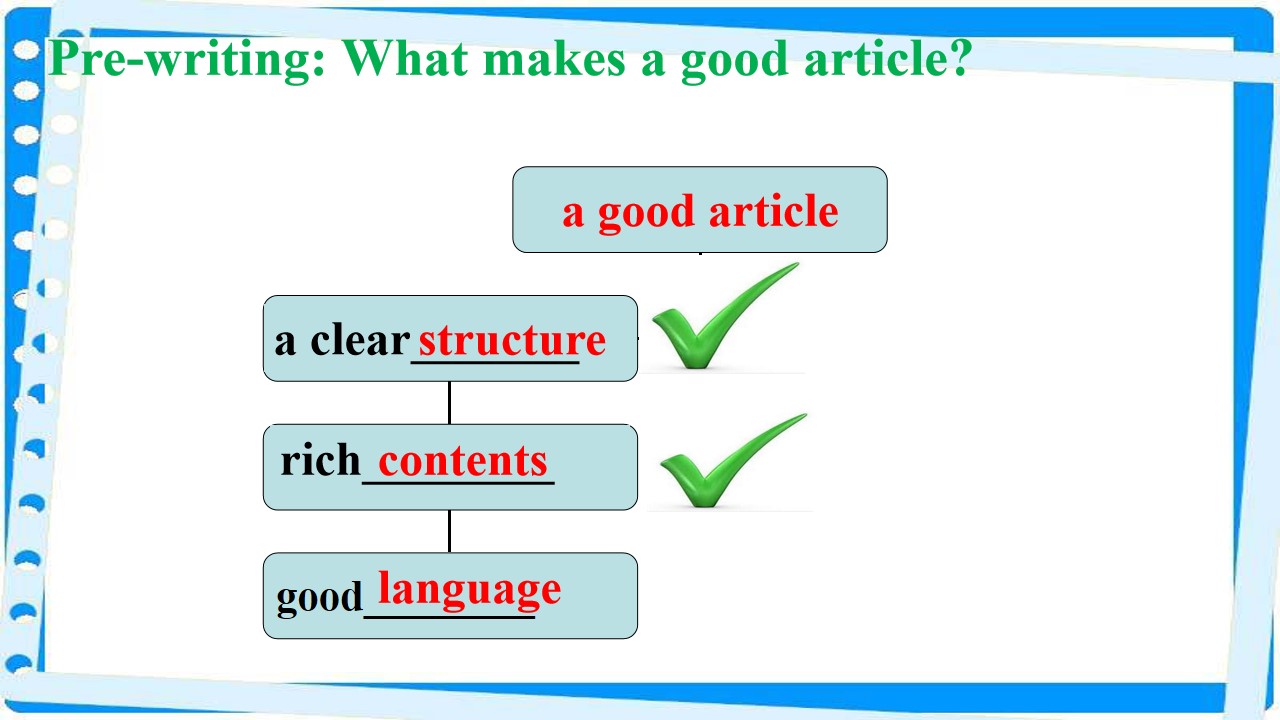 Pre-writing: What makes a good article?

a good article

a clear structure

rich contents

good language